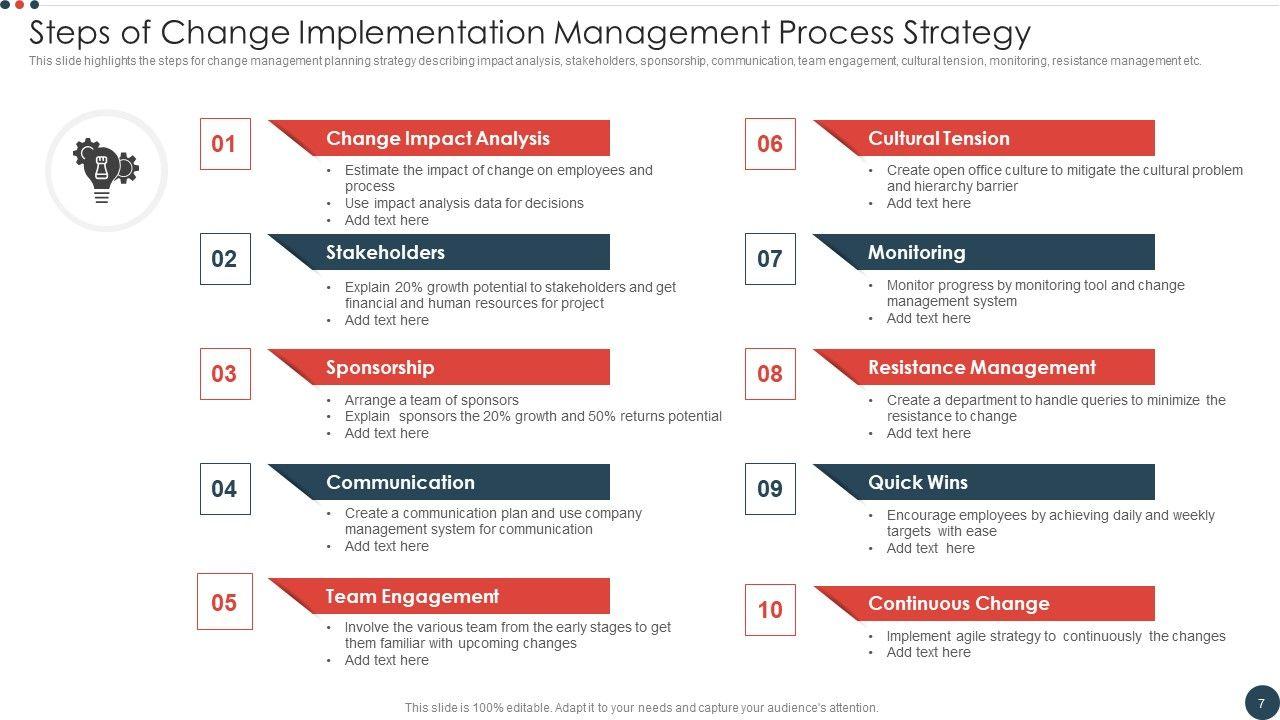 Steps of Change Implementation Management Process Strategy

This slide highlights the steps for change management planning strategy describing impact analysis, stakeholders, sponsorship, communication, team engagement, cultural tension, monitoring, resistance management etc.

01

Change Impact Analysis

• Estimate the impact of change on employees and process
• Use impact analysis data for decisions
• Add text here

02

Stakeholders

• Explain 20% growth potential to stakeholders and get financial and human resources for project
• Add text here

03

Sponsorship

• Arrange a team of sponsors
• Explain sponsors the 20% growth and 50% returns potential
• Add text here

04

Communication

• Create a communication plan and use company management system for communication
• Add text here

05

Team Engagement

• Involve the various team from the early stages to get them familiar with upcoming changes
• Add text here

06

Cultural Tension

• Create open office culture to mitigate the cultural problem and hierarchy barrier
• Add text here

07

Monitoring

• Monitor progress by monitoring tool and change management system
• Add text here

08

Resistance Management

• Create a department to handle queries to minimize the resistance to change
• Add text here

09

Quick Wins

• Encourage employees by achieving daily and weekly targets with ease
• Add text here

10

Continuous Change

• Implement agile strategy to continuously the changes
• Add text here

This slide is 100% editable. Adapt it to your needs and capture your audience's attention.

7